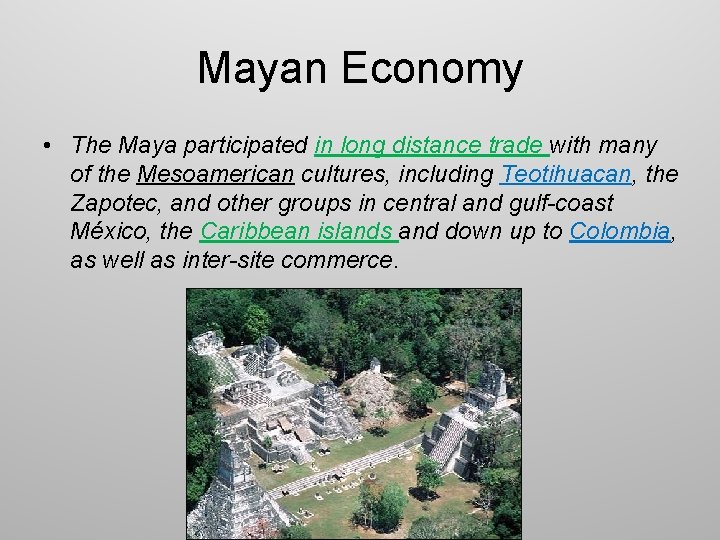 Mayan Economy

• The Maya participated in long distance trade with many of the Mesoamerican cultures, including Teotihuacan, the Zapotec, and other groups in central and gulf-coast México, the Caribbean islands and down up to Colombia, as well as inter-site commerce.